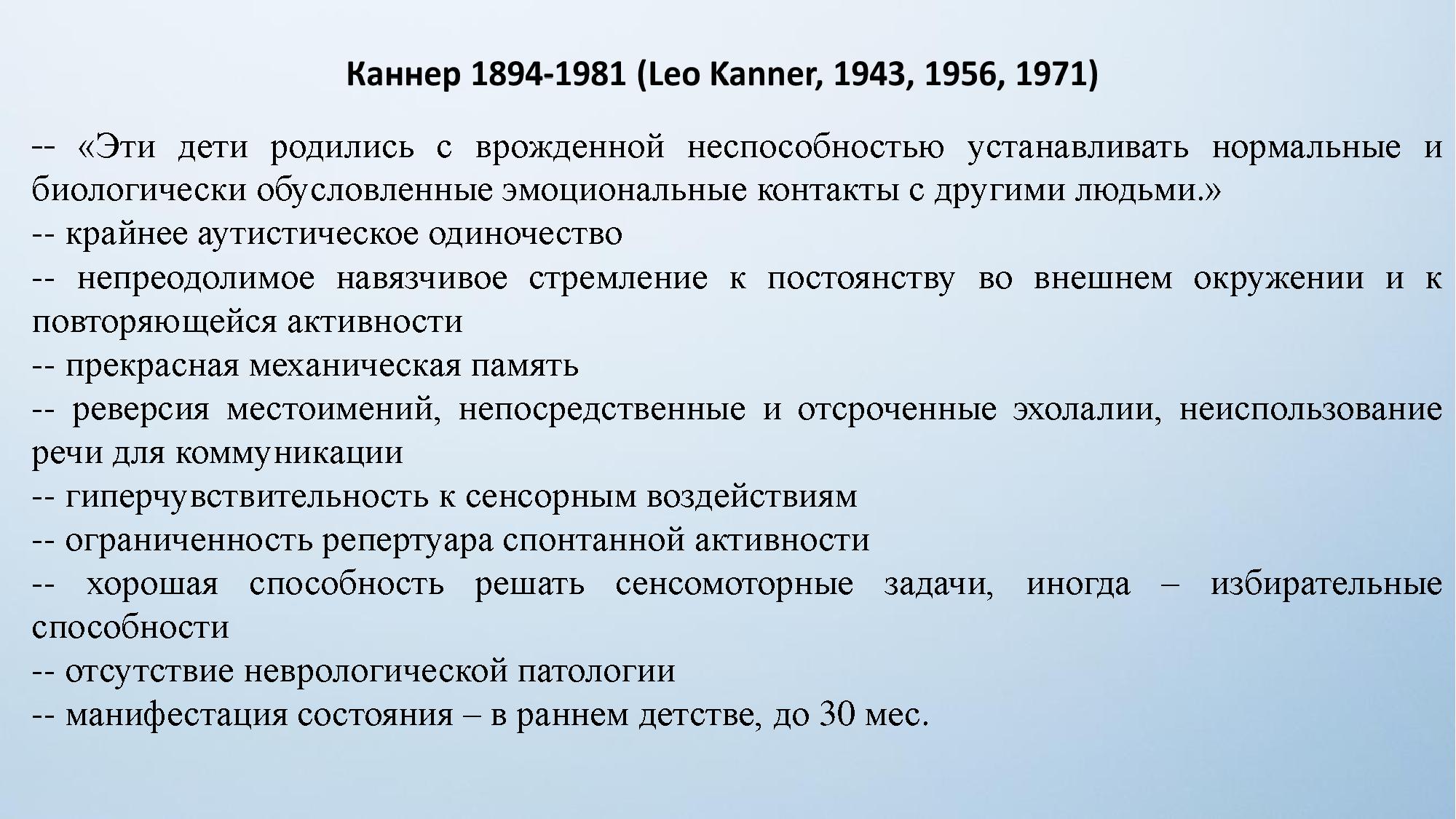 Каннер 1894-1981 (Leo Kanner, 1943, 1956, 1971)

-- «Эти дети родились с врожденной неспособностью устанавливать нормальные и биологически обусловленные эмоциональные контакты с другими людьми.»
-- крайнее аутистическое одиночество
-- непреодолимое навязчивое стремление к постоянству во внешнем окружении и к повторяющейся активности
-- прекрасная механическая память
-- реверсия местоимений, непосредственные и отсроченные эхолалии, неиспользование речи для коммуникации
-- гиперчувствительность к сенсорным воздействиям
-- ограниченность репертуара спонтанной активности
-- хорошая способность решать сенсомоторные задачи, иногда – избирательные способности
-- отсутствие неврологической патологии
-- манифестация состояния – в раннем детстве, до 30 мес.